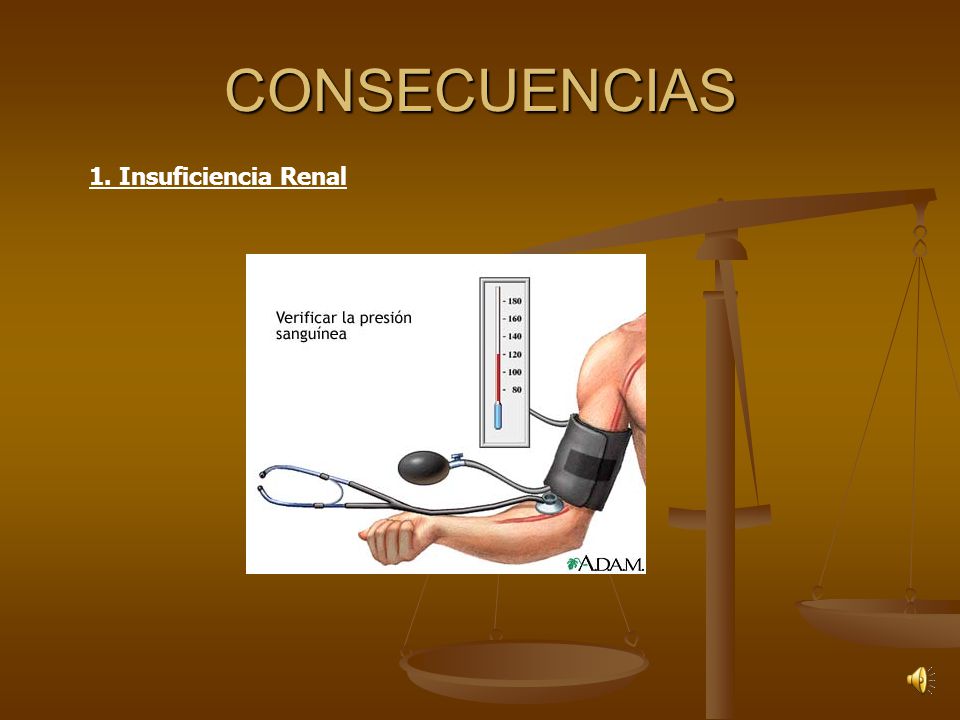 CONSECUENCIAS

1. Insuficiencia Renal

Verificar la presión sanguínea

180
160
140
120
100
80

A.D.A.M.